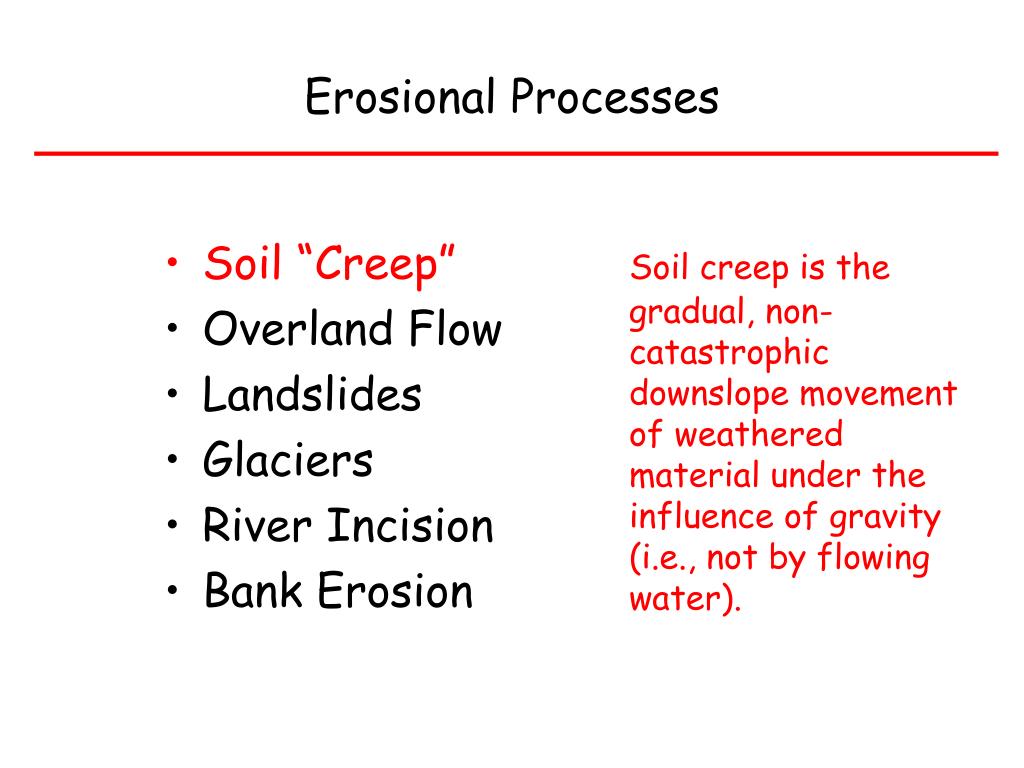 Erosional Processes

• Soil “Creep”
• Overland Flow
• Landslides
• Glaciers
• River Incision
• Bank Erosion

Soil creep is the gradual, non-catastrophic downslope movement of weathered material under the influence of gravity (i.e., not by flowing water).